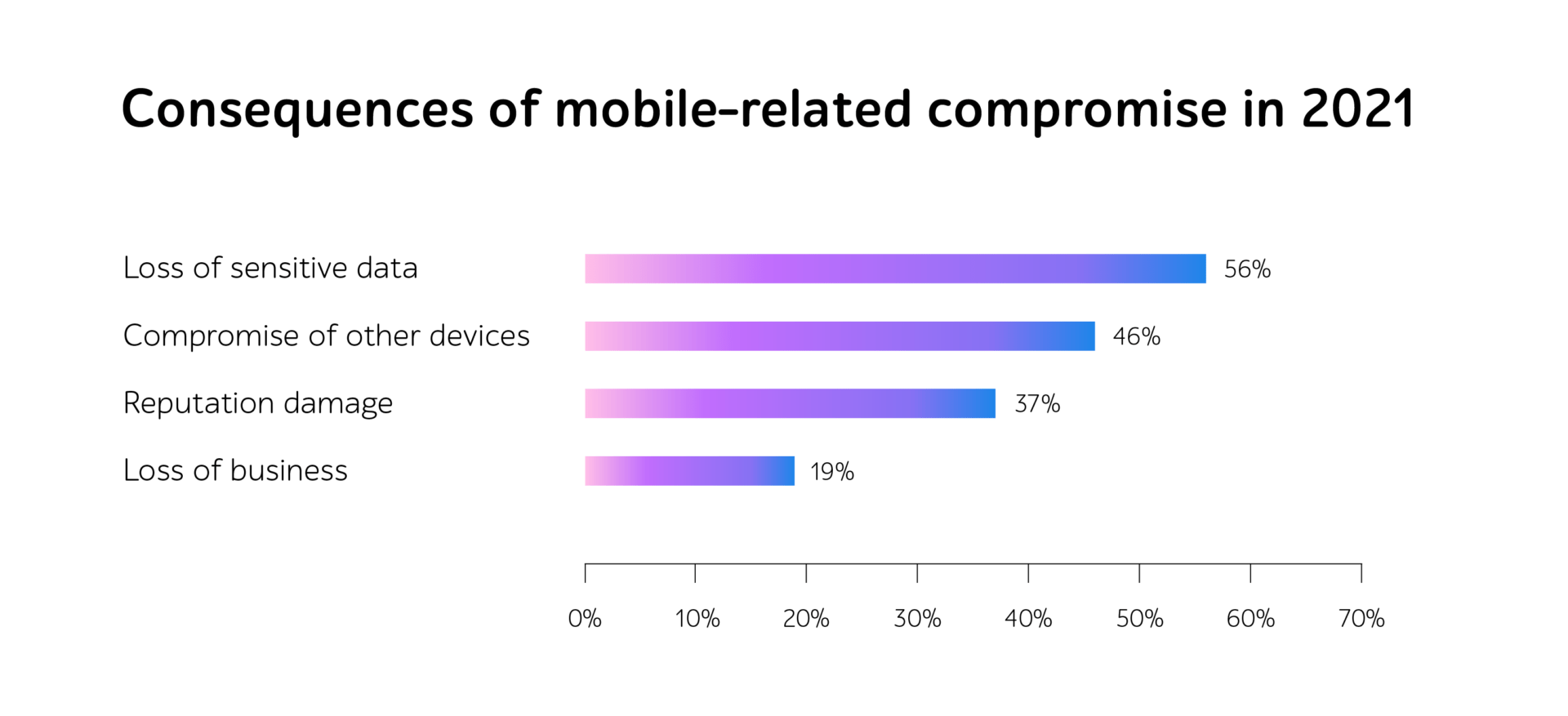 Consequences of mobile-related compromise in 2021

Loss of sensitive data 56%

Compromise of other devices 46%

Reputation damage 37%

Loss of business 19%

0% 10% 20% 30% 40% 50% 60% 70%